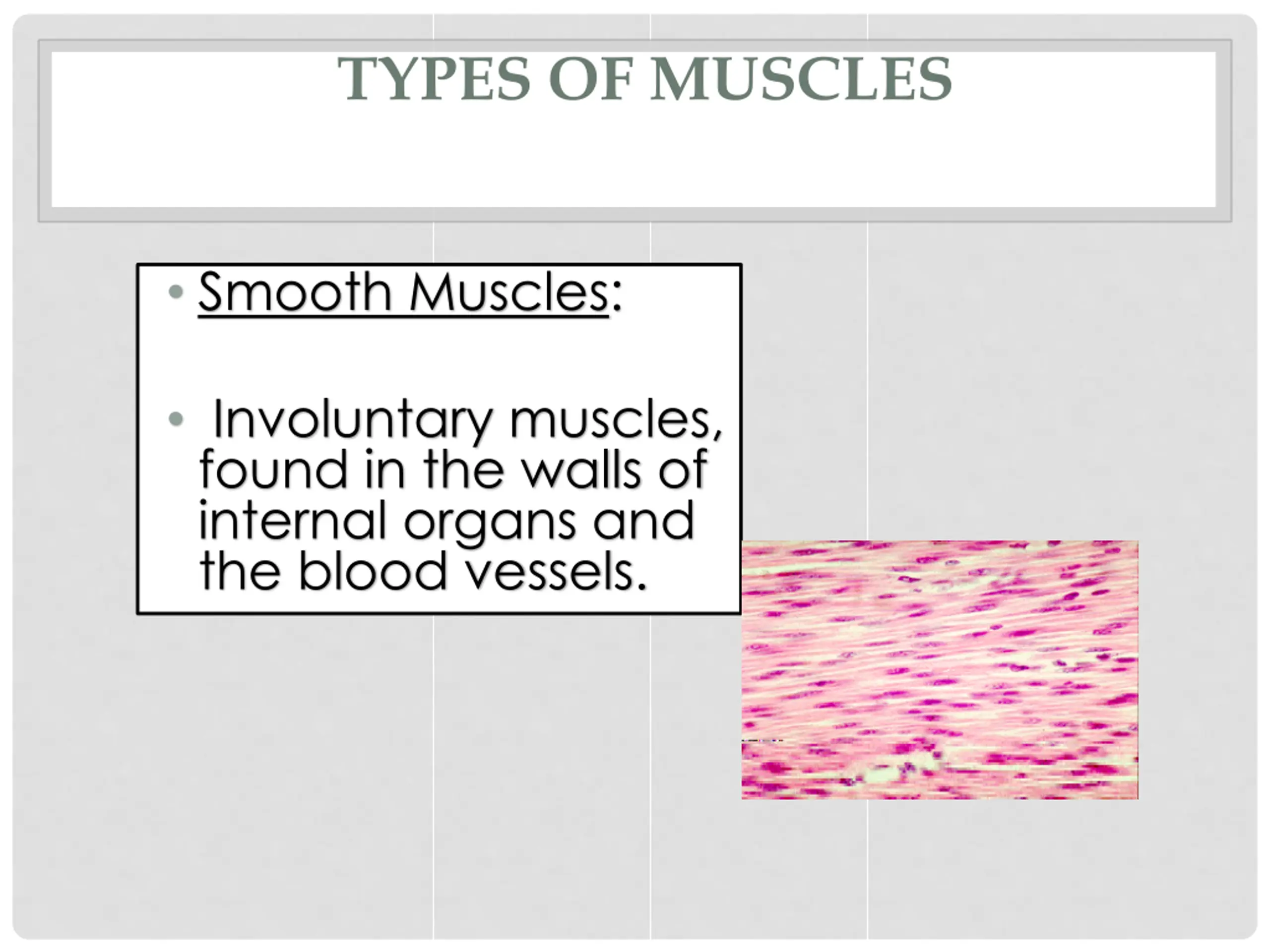 TYPES OF MUSCLES

• Smooth Muscles:

• Involuntary muscles, found in the walls of internal organs and the blood vessels.